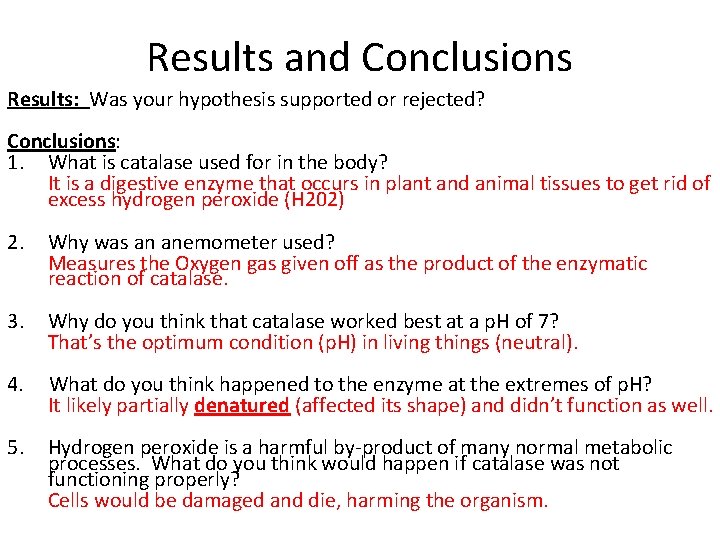 Results and Conclusions

Results: Was your hypothesis supported or rejected?

Conclusions:
1. What is catalase used for in the body?
It is a digestive enzyme that occurs in plant and animal tissues to get rid of excess hydrogen peroxide (H202)

2. Why was an anemometer used?
Measures the Oxygen gas given off as the product of the enzymatic reaction of catalase.

3. Why do you think that catalase worked best at a pH of 7?
That's the optimum condition (pH) in living things (neutral).

4. What do you think happened to the enzyme at the extremes of pH?
It likely partially denatured (affected its shape) and didn't function as well.

5. Hydrogen peroxide is a harmful by-product of many normal metabolic processes. What do you think would happen if catalase was not functioning properly?
Cells would be damaged and die, harming the organism.